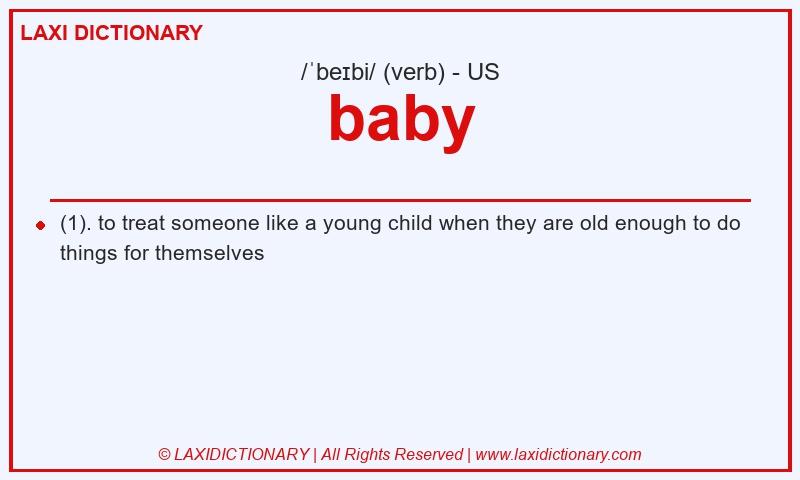 LAXI DICTIONARY

/ˈbeɪbi/ (verb) - US

baby

(1). to treat someone like a young child when they are old enough to do things for themselves

© LAXIDICTIONARY | All Rights Reserved | www.laxidictionary.com